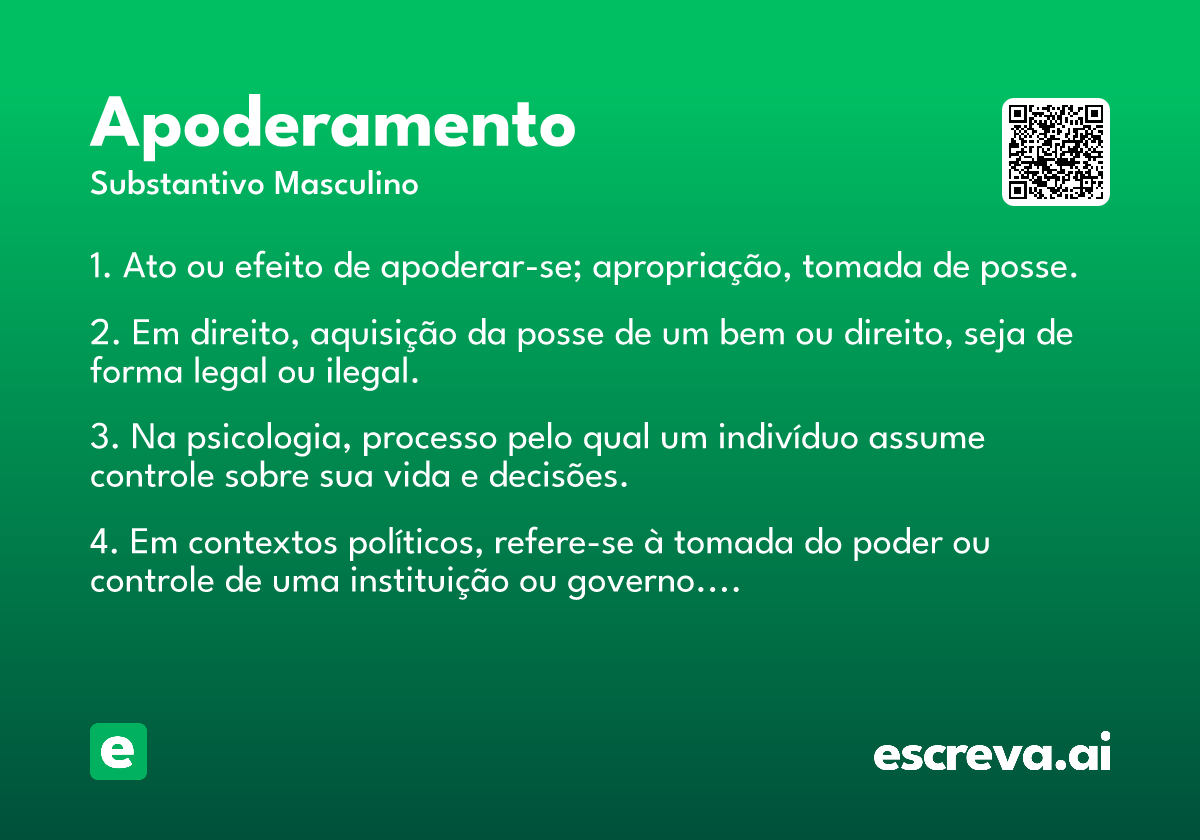 Apoderamento

Substantivo Masculino

1. Ato ou efeito de apoderar-se; apropriação, tomada de posse.

2. Em direito, aquisição da posse de um bem ou direito, seja de forma legal ou ilegal.

3. Na psicologia, processo pelo qual um indivíduo assume controle sobre sua vida e decisões.

4. Em contextos políticos, refere-se à tomada do poder ou controle de uma instituição ou governo....

e

escreva.ai